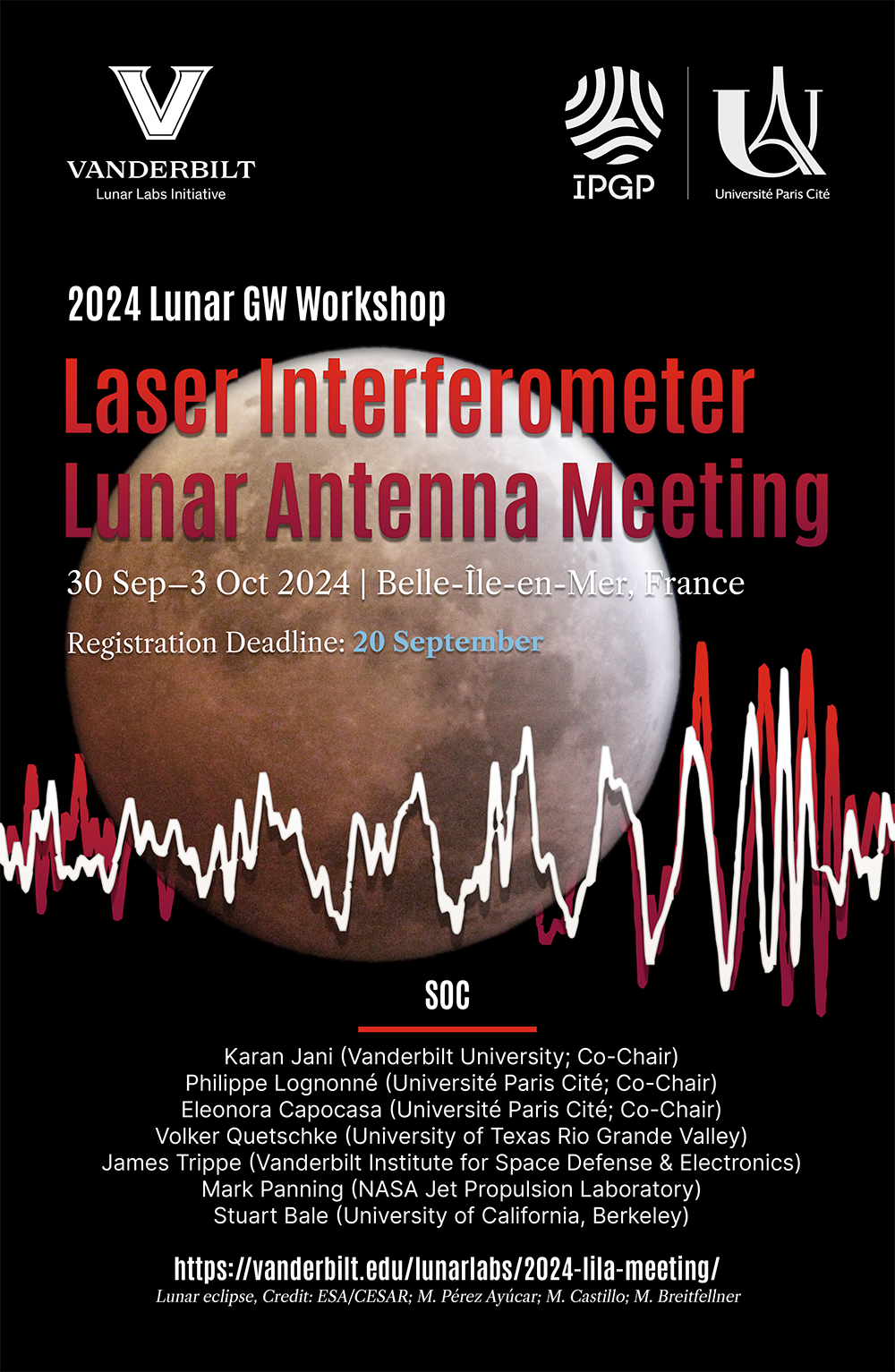 VANDERBILT
Lunar Labs Initiative

IPGP

Université Paris Cité

2024 Lunar GW Workshop

Laser Interferometer Lunar Antenna Meeting

30 Sep–3 Oct 2024 | Belle-Île-en-Mer, France

Registration Deadline: 20 September

SOC

Karan Jani (Vanderbilt University; Co-Chair)
Philippe Lognonné (Université Paris Cité; Co-Chair)
Eleonora Capocasa (Université Paris Cité; Co-Chair)
Volker Quetschke (University of Texas Rio Grande Valley)
James Trippe (Vanderbilt Institute for Space Defense & Electronics)
Mark Panning (NASA Jet Propulsion Laboratory)
Stuart Bale (University of California, Berkeley)

https://vanderbilt.edu/lunarlabs/2024-lila-meeting/

Lunar eclipse, Credit: ESA/CESAR; M. Pérez Ayúcar; M. Castillo; M. Breitfellner